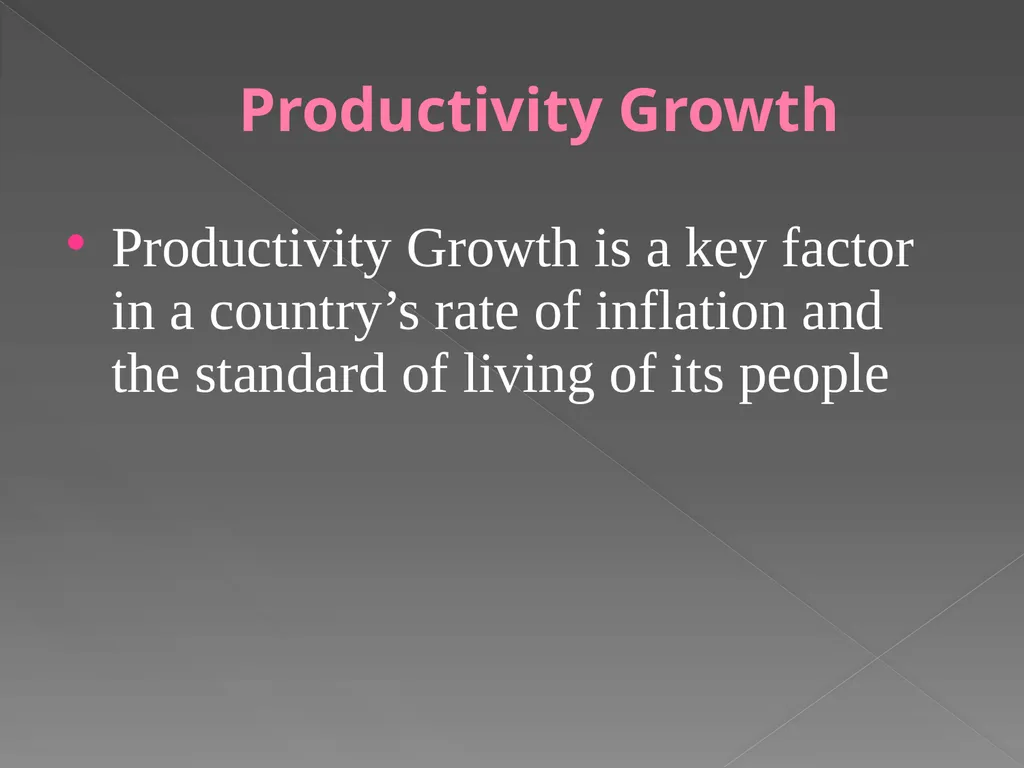 Productivity Growth

• Productivity Growth is a key factor in a country’s rate of inflation and the standard of living of its people